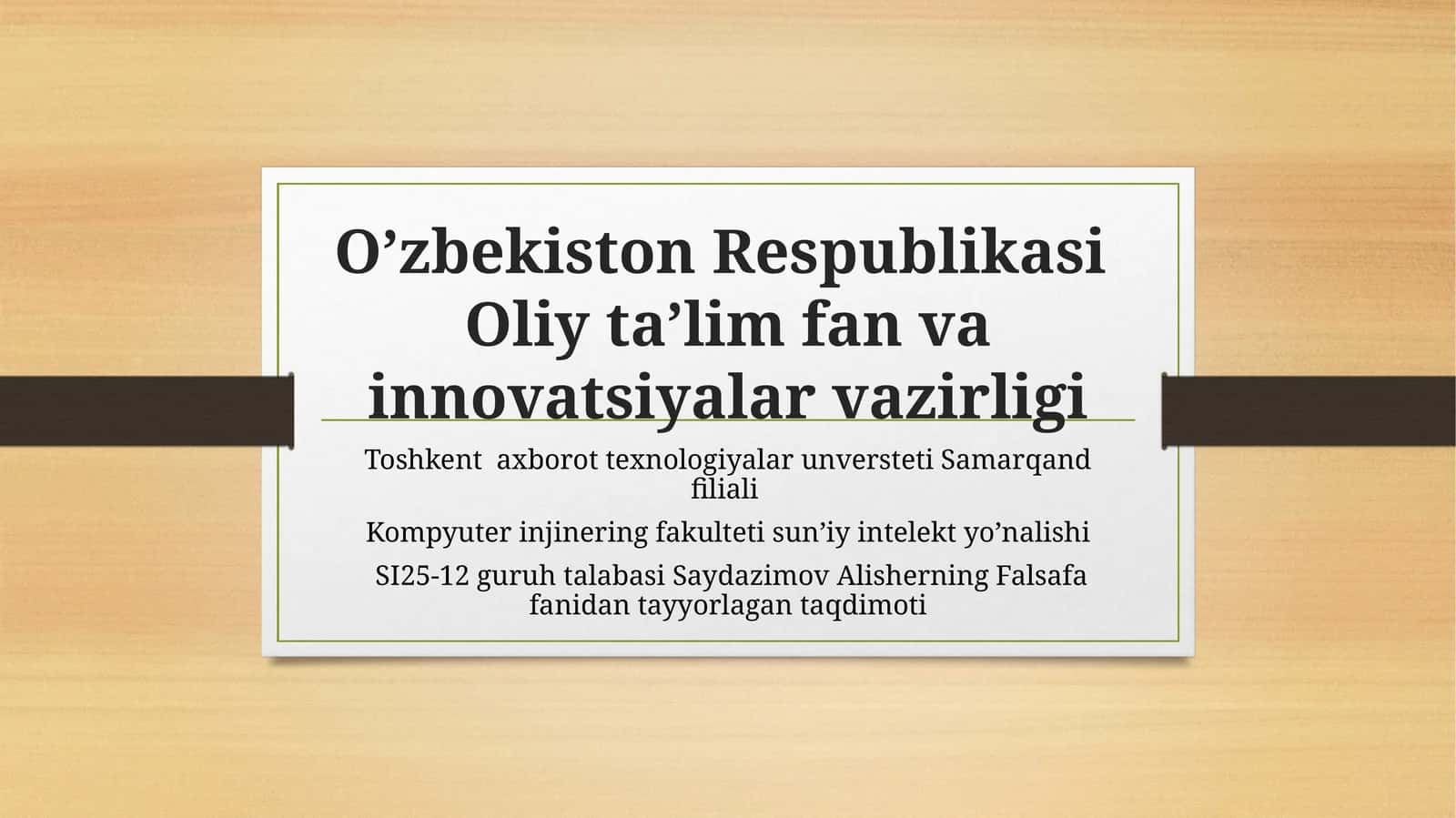 O’zbekiston Respublikasi Oliy ta’lim fan va innovatsiyalar vazirligi

Toshkent  axborot texnologiyalar unversteti Samarqand filiali

Kompyuter injinering fakulteti sun’iy intelekt yo’nalishi

SI25-12 guruh talabasi Saydazimov Alisherning Falsafa fanidan tayyorlagan taqdimoti